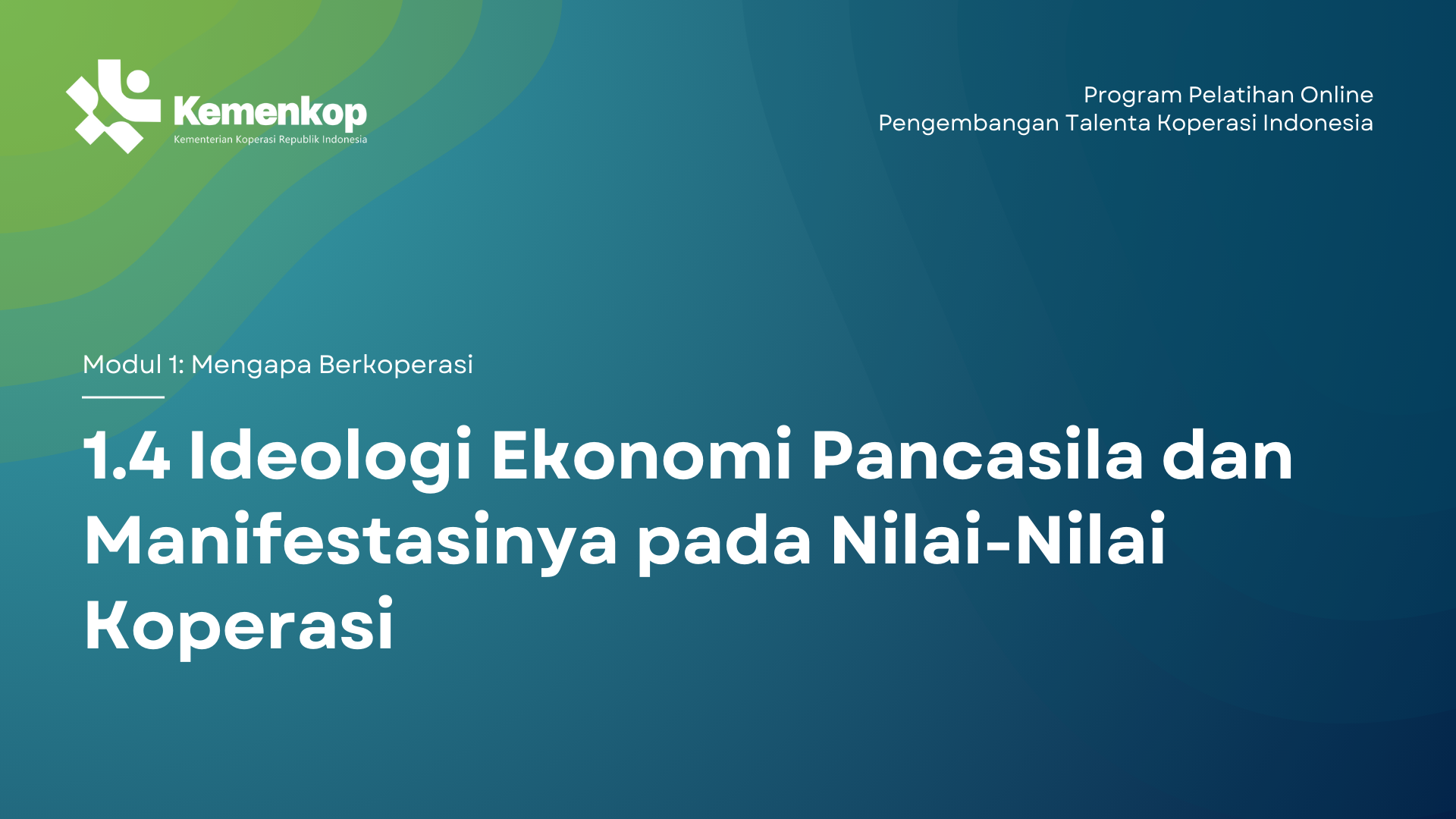 Kemenkop
Kementerian Koperasi Republik Indonesia

Program Pelatihan Online
Pengembangan Talenta Koperasi Indonesia

Modul 1: Mengapa Berkoperasi

1.4 Ideologi Ekonomi Pancasila dan Manifestasinya pada Nilai-Nilai Koperasi